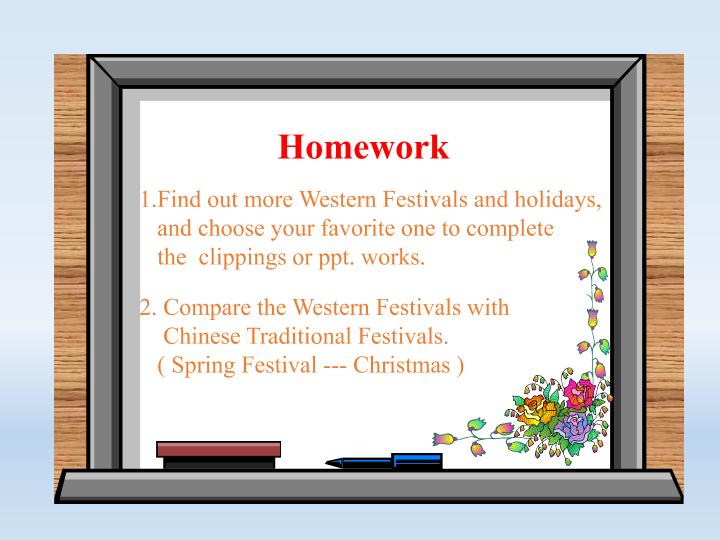 Homework

1.Find out more Western Festivals and holidays, and choose your favorite one to complete the clippings or ppt. works.

2. Compare the Western Festivals with Chinese Traditional Festivals. ( Spring Festival --- Christmas )